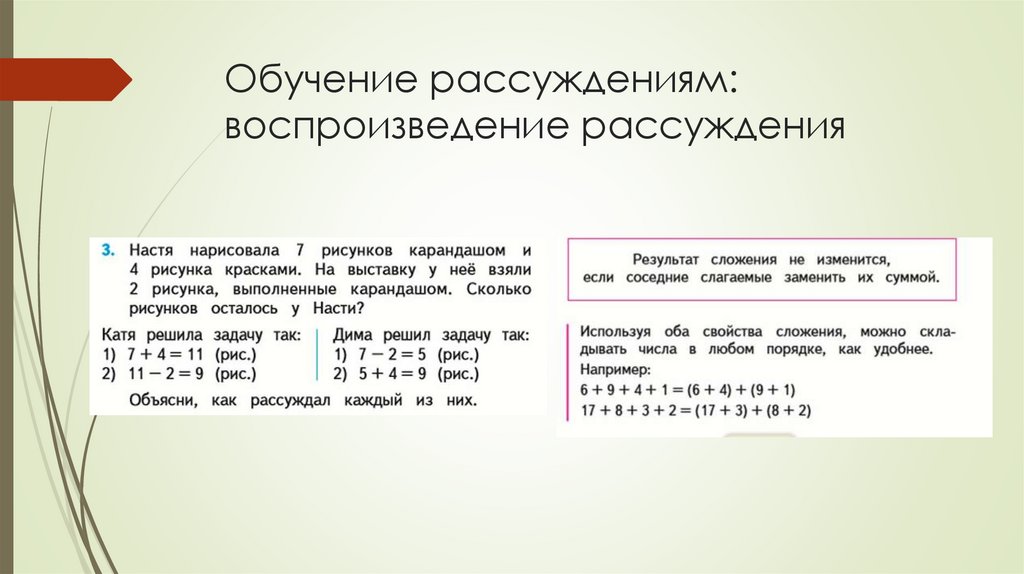 Обучение рассуждениям: воспроизведение рассуждения

3. Настя нарисовала 7 рисунков карандашом и 4 рисунка красками. На выставку у неё взяли 2 рисунка, выполненные карандашом. Сколько рисунков осталось у Насти?

Катя решила задачу так:
1) $7 + 4 = 11$ (рис.)
2) $11 - 2 = 9$ (рис.)

Дима решил задачу так:
1) $7 - 2 = 5$ (рис.)
2) $5 + 4 = 9$ (рис.)

Объясни, как рассуждал каждый из них.

Результат сложения не изменится, если соседние слагаемые заменить их суммой.

Используя оба свойства сложения, можно складывать числа в любом порядке, как удобнее.
Например:
$6 + 9 + 4 + 1 = (6 + 4) + (9 + 1)$
$17 + 8 + 3 + 2 = (17 + 3) + (8 + 2)$